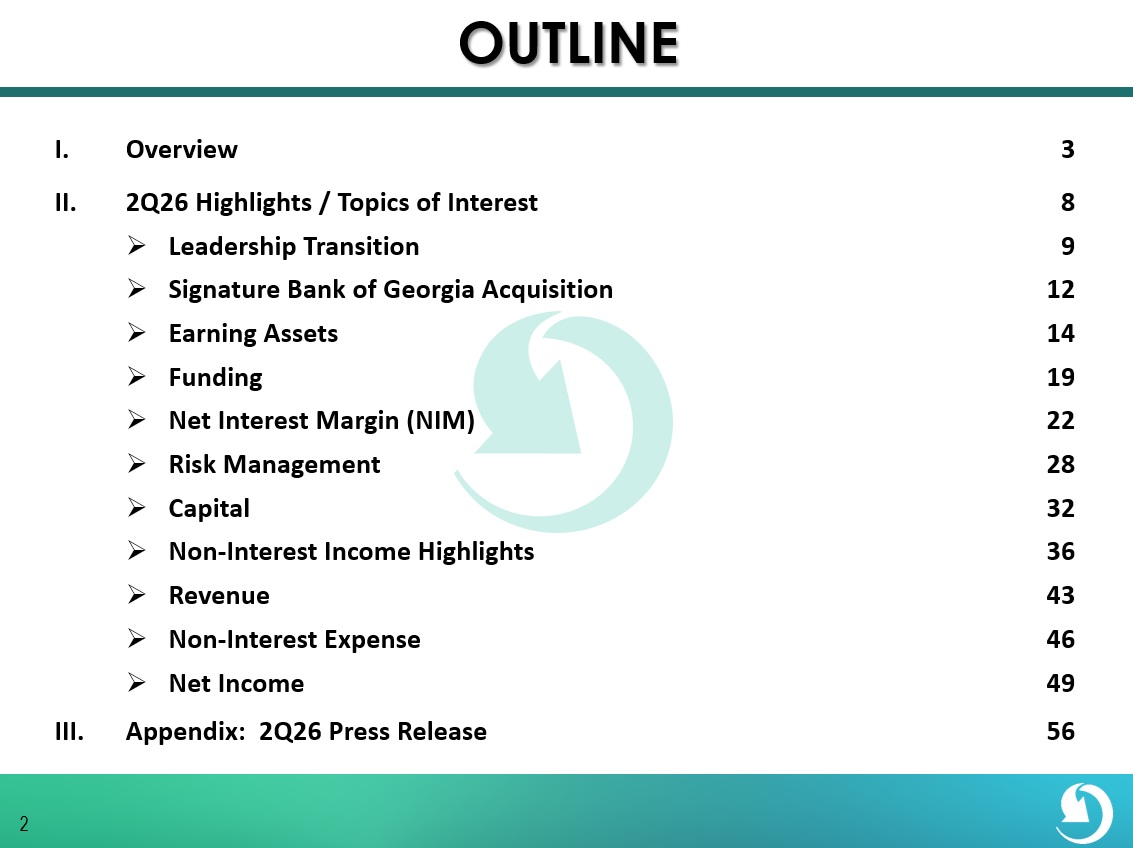 OUTLINE

I. Overview 3

II. 2Q26 Highlights / Topics of Interest 8

➢ Leadership Transition 9

➢ Signature Bank of Georgia Acquisition 12

➢ Earning Assets 14

➢ Funding 19

➢ Net Interest Margin (NIM) 22

➢ Risk Management 28

➢ Capital 32

➢ Non-Interest Income Highlights 36

➢ Revenue 43

➢ Non-Interest Expense 46

➢ Net Income 49

III. Appendix: 2Q26 Press Release 56

2